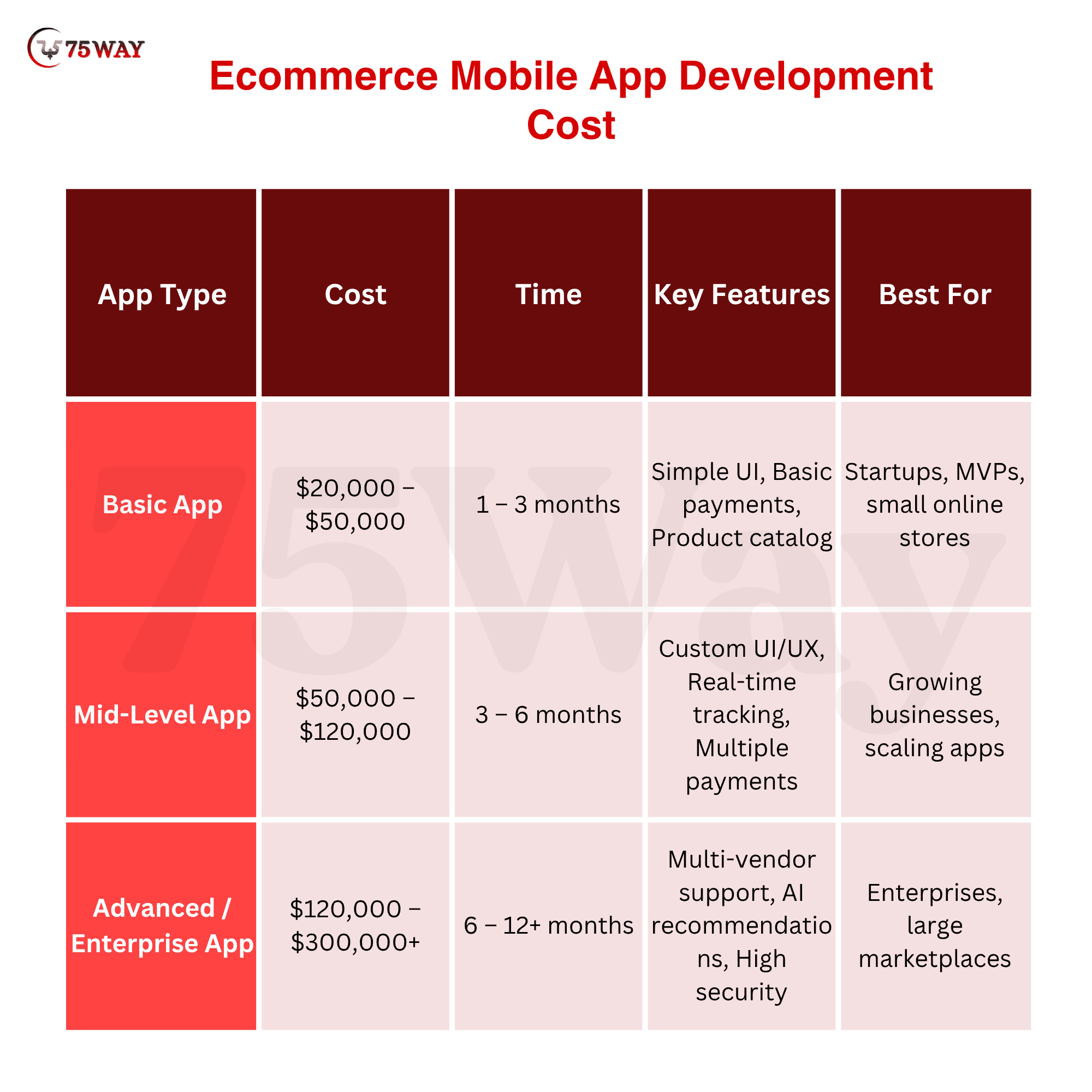 75WAY

Ecommerce Mobile App Development Cost

| App Type | Cost | Time | Key Features | Best For |
|---|---|---|---|---|
| Basic App | \$20,000 – \$50,000 | 1 – 3 months | Simple UI, Basic payments, Product catalog | Startups, MVPs, small online stores |
| Mid-Level App | \$50,000 – \$120,000 | 3 – 6 months | Custom UI/UX, Real-time tracking, Multiple payments | Growing businesses, scaling apps |
| Advanced / Enterprise App | \$120,000 – \$300,000+ | 6 – 12+ months | Multi-vendor support, AI recommendations, High security | Enterprises, large marketplaces |

75Way